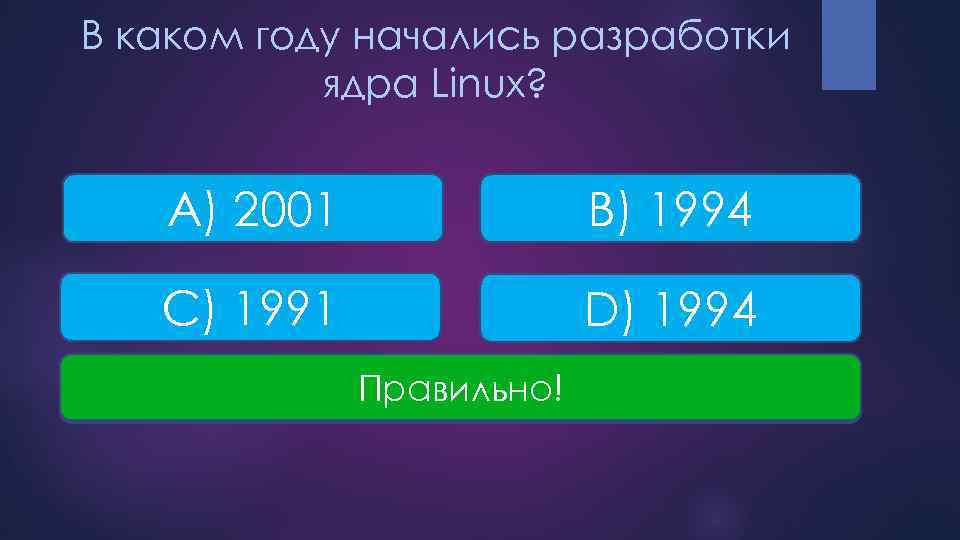 В каком году начались разработки ядра Linux?

A) 2001

B) 1994

C) 1991

D) 1994

Правильно!